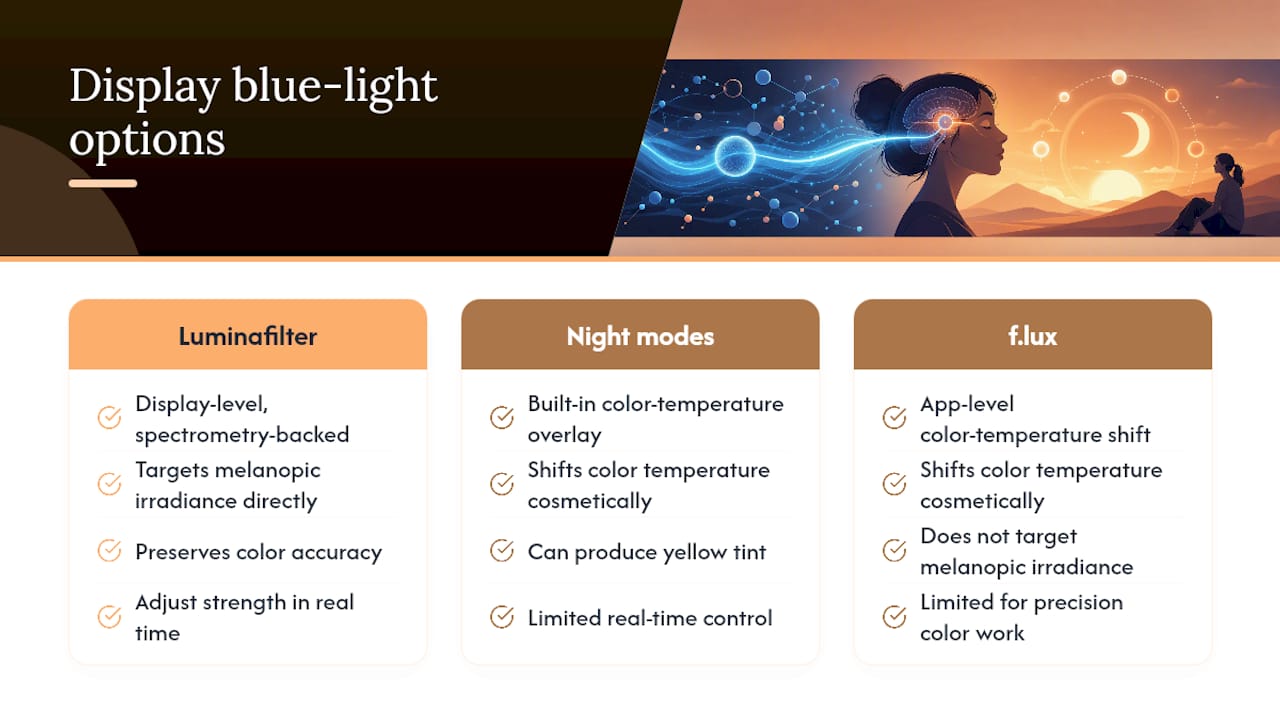 Display blue-light options

Luminafilter

Display-level, spectrometry-backed

Targets melanopic irradiance directly

Preserves color accuracy

Adjust strength in real time

Night modes

Built-in color-temperature overlay

Shifts color temperature cosmetically

Can produce yellow tint

Limited real-time control

f.lux

App-level color-temperature shift

Shifts color temperature cosmetically

Does not target melanopic irradiance

Limited for precision color work